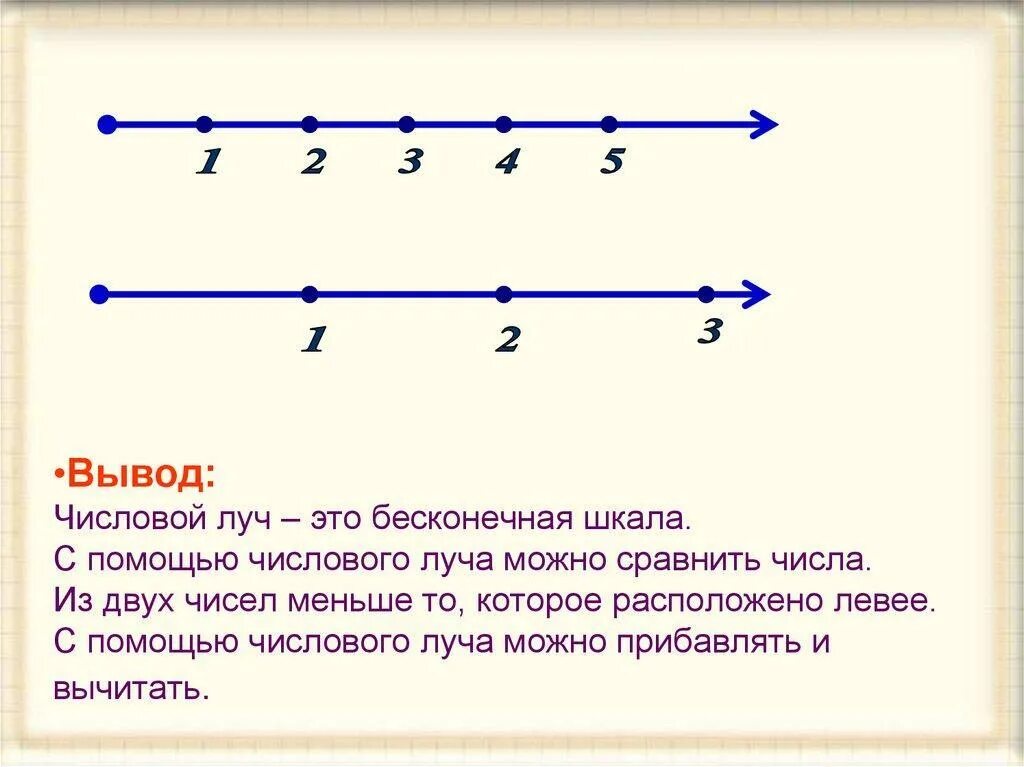 1 2 3 4 5

1 2 3

•Вывод:
Числовой луч – это бесконечная шкала.
С помощью числового луча можно сравнить числа.
Из двух чисел меньше то, которое расположено левее.
С помощью числового луча можно прибавлять и вычитать.